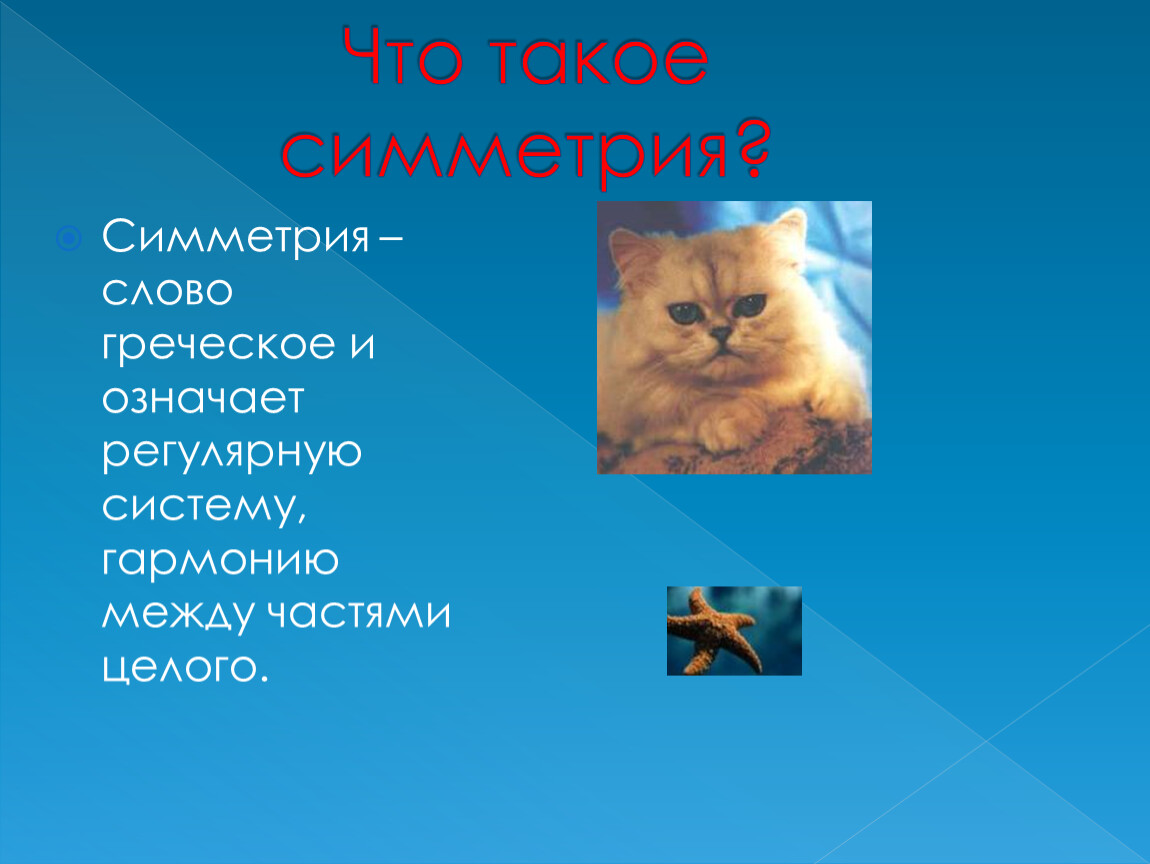 Что такое симметрия?

Симметрия – слово греческое и означает регулярную систему, гармонию между частями целого.